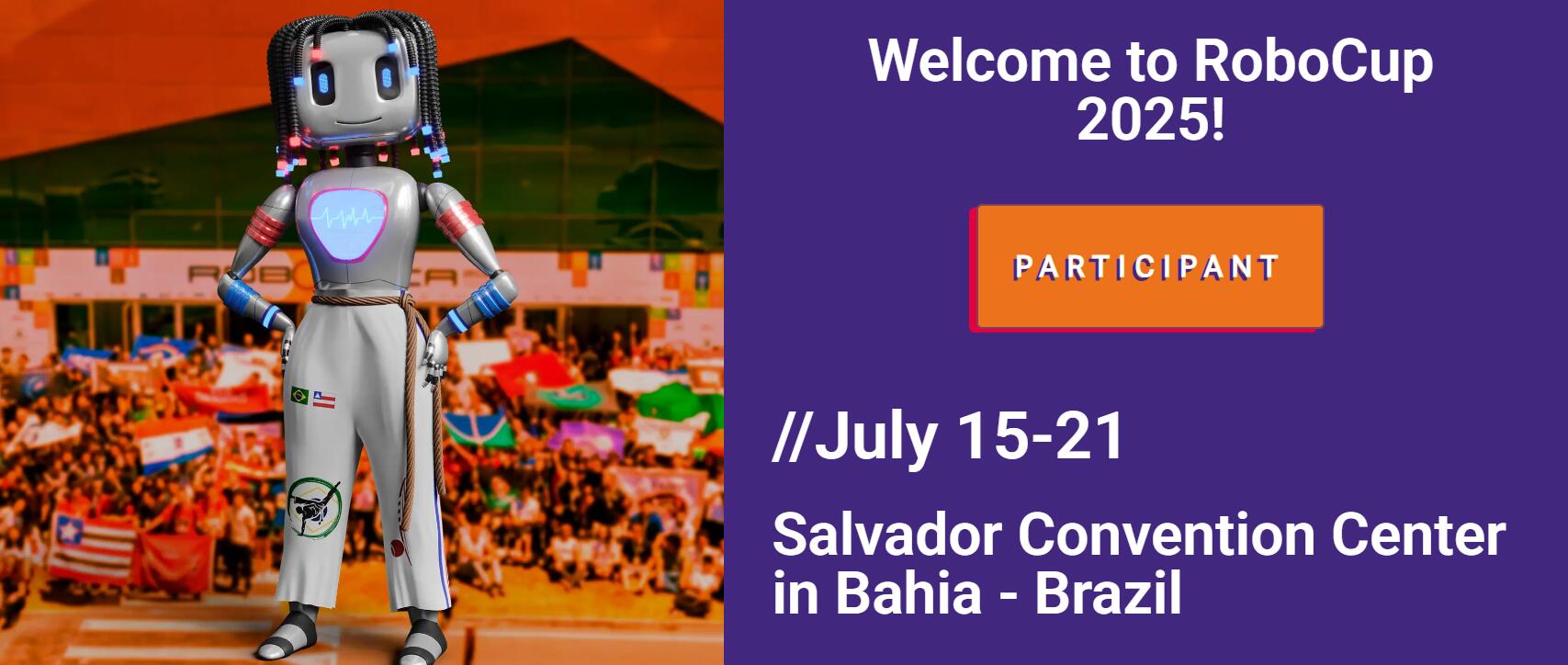 Welcome to RoboCup 2025!

PARTICIPANT

//July 15-21

Salvador Convention Center in Bahia - Brazil